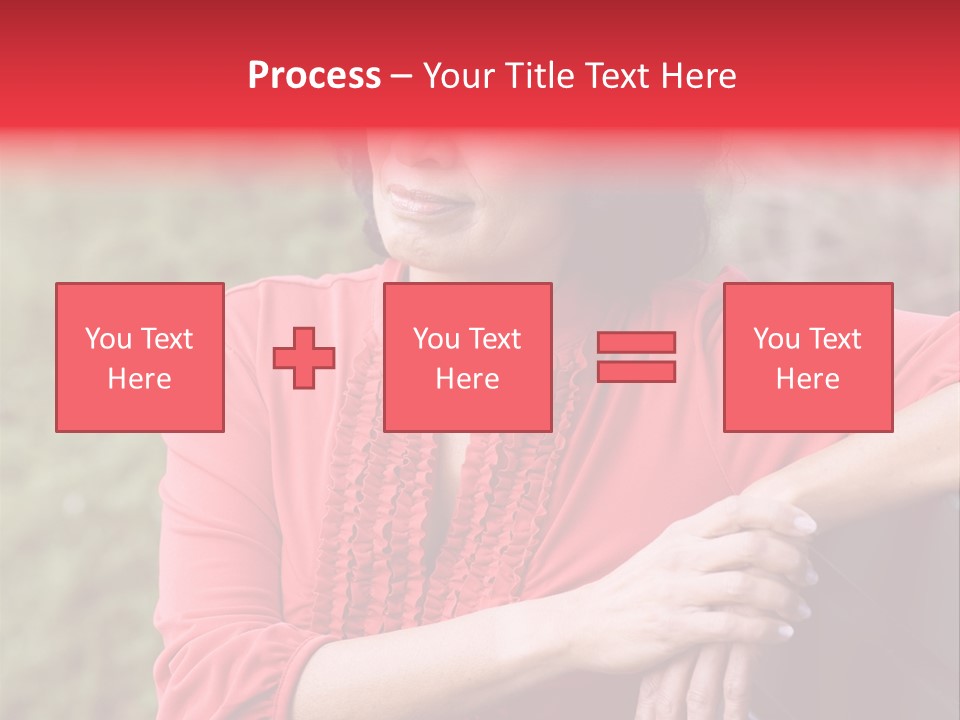 Process – Your Title Text Here

You Text Here

You Text Here

You Text Here